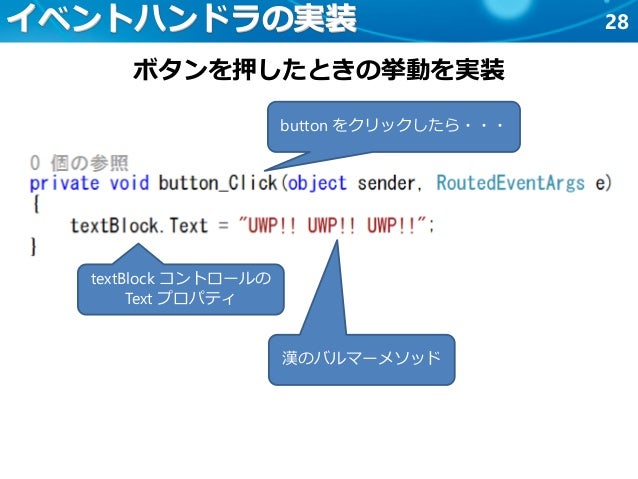 イベントハンドラの実装

28

ボタンを押したときの挙動を実装

button をクリックしたら・・・

0 個の参照
private void button_Click(object sender, RoutedEventArgs e)
{
    textBlock.Text = "UWP!! UWP!! UWP!!";
}

textBlock コントロールの Text プロパティ

漢のバルマーメソッド